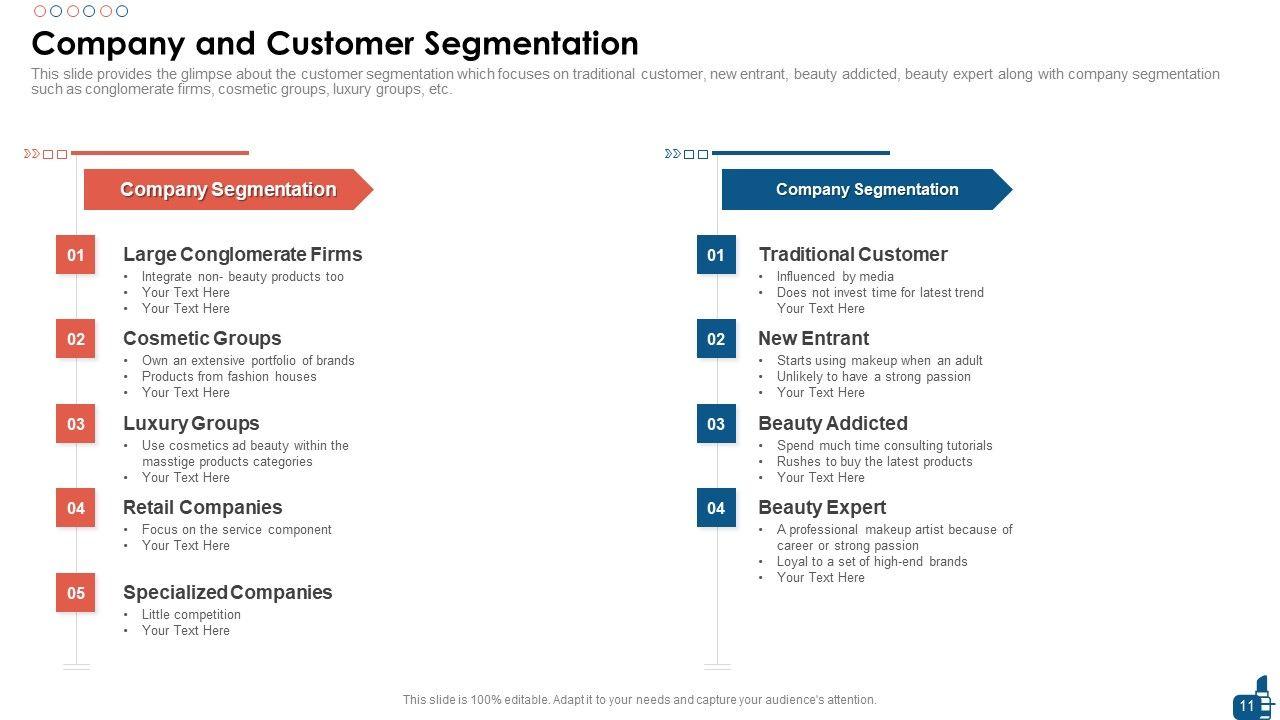 Company and Customer Segmentation

This slide provides the glimpse about the customer segmentation which focuses on traditional customer, new entrant, beauty addicted, beauty expert along with company segmentation such as conglomerate firms, cosmetic groups, luxury groups, etc.

Company Segmentation

01 Large Conglomerate Firms
• Integrate non- beauty products too
• Your Text Here
• Your Text Here

02 Cosmetic Groups
• Own an extensive portfolio of brands
• Products from fashion houses
• Your Text Here

03 Luxury Groups
• Use cosmetics ad beauty within the masstige products categories
• Your Text Here

04 Retail Companies
• Focus on the service component
• Your Text Here

05 Specialized Companies
• Little competition
• Your Text Here

Company Segmentation

01 Traditional Customer
• Influenced by media
• Does not invest time for latest trend Your Text Here

02 New Entrant
• Starts using makeup when an adult
• Unlikely to have a strong passion
• Your Text Here

03 Beauty Addicted
• Spend much time consulting tutorials
• Rushes to buy the latest products
• Your Text Here

04 Beauty Expert
• A professional makeup artist because of career or strong passion
• Loyal to a set of high-end brands
• Your Text Here

This slide is 100% editable. Adapt it to your needs and capture your audience's attention.

11